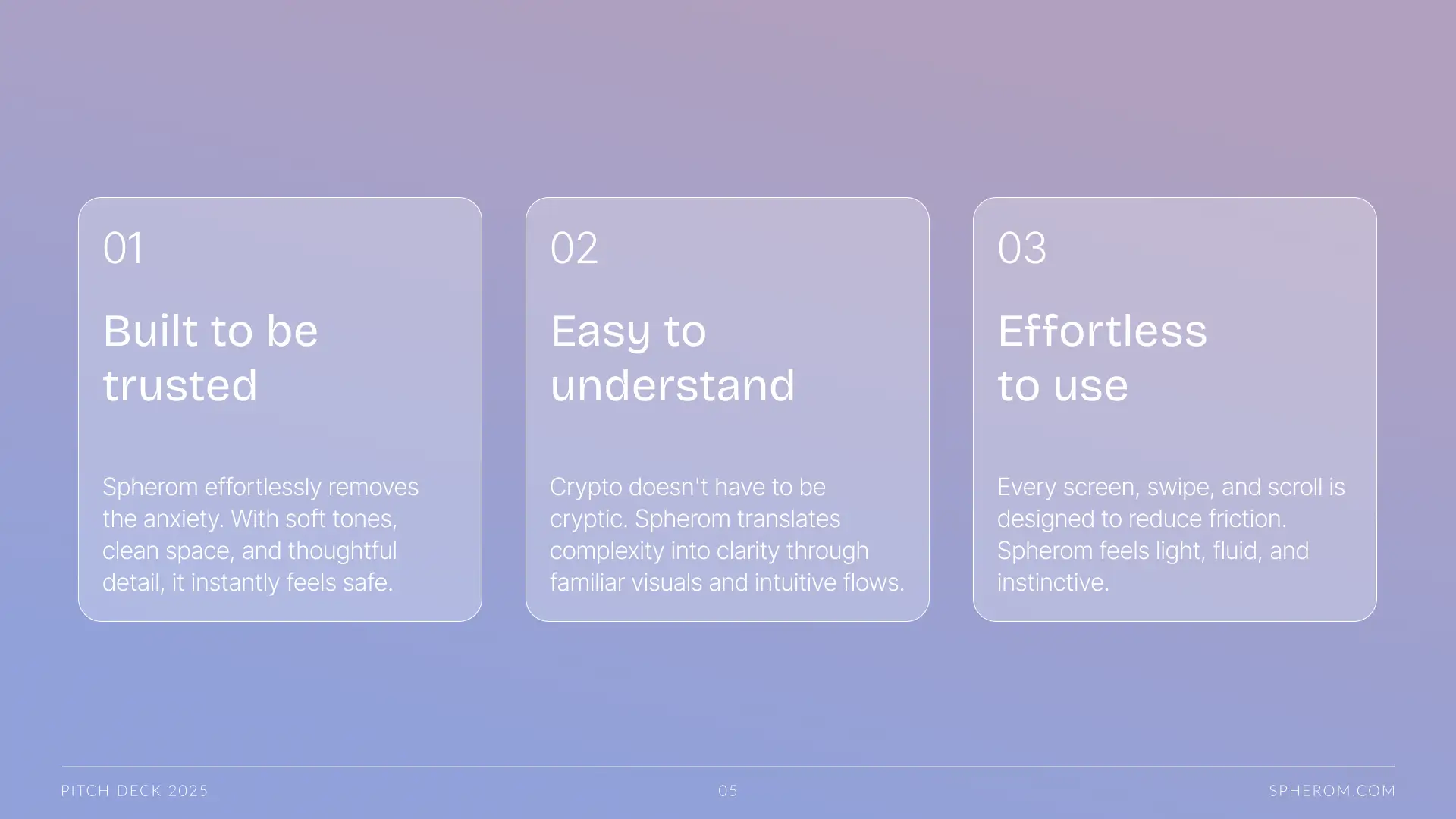 01

Built to be trusted

Spherom effortlessly removes the anxiety. With soft tones, clean space, and thoughtful detail, it instantly feels safe.

02

Easy to understand

Crypto doesn't have to be cryptic. Spherom translates complexity into clarity through familiar visuals and intuitive flows.

03

Effortless to use

Every screen, swipe, and scroll is designed to reduce friction. Spherom feels light, fluid, and instinctive.

PITCH DECK 2025

05

SPHEROM.COM